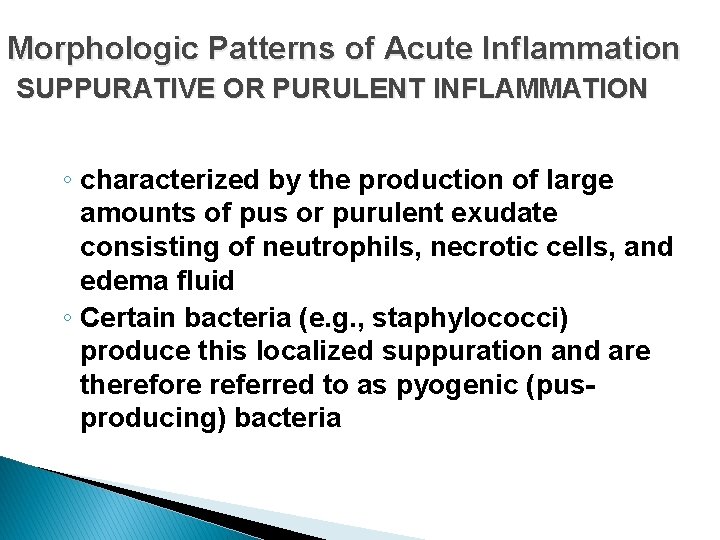 Morphologic Patterns of Acute Inflammation
SUPPURATIVE OR PURULENT INFLAMMATION

◦ characterized by the production of large amounts of pus or purulent exudate consisting of neutrophils, necrotic cells, and edema fluid
◦ Certain bacteria (e.g., staphylococci) produce this localized suppuration and are therefore referred to as pyogenic (pus-producing) bacteria